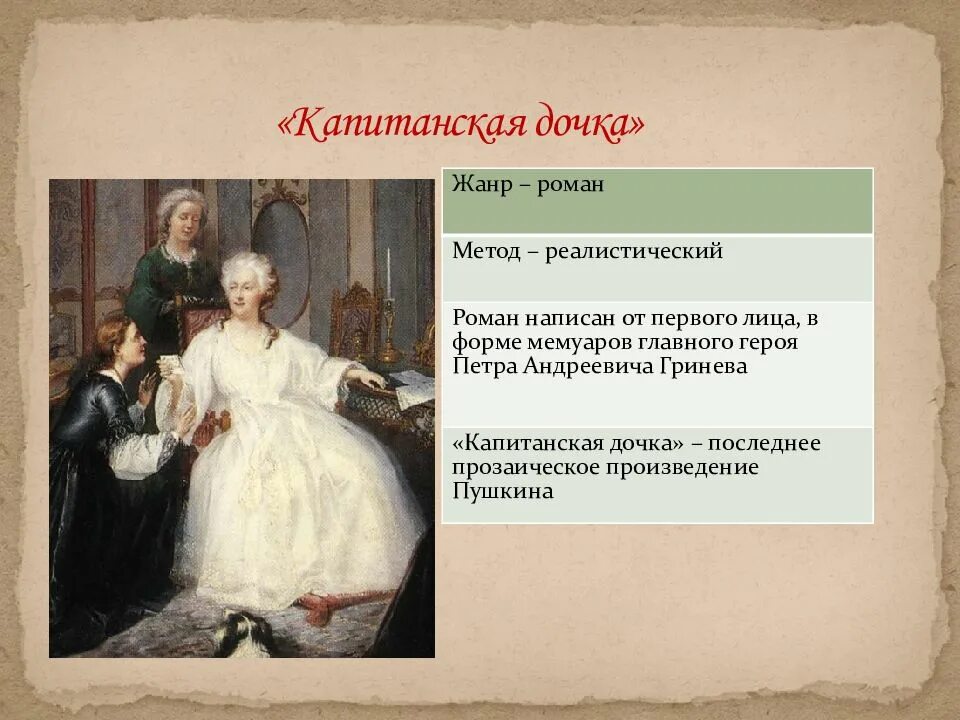 «Капитанская дочка»

| Жанр – роман |
|---|
| Метод – реалистический |
| Роман написан от первого лица, в форме мемуаров главного героя Петра Андреевича Гринева |
| «Капитанская дочка» – последнее прозаическое произведение Пушкина |